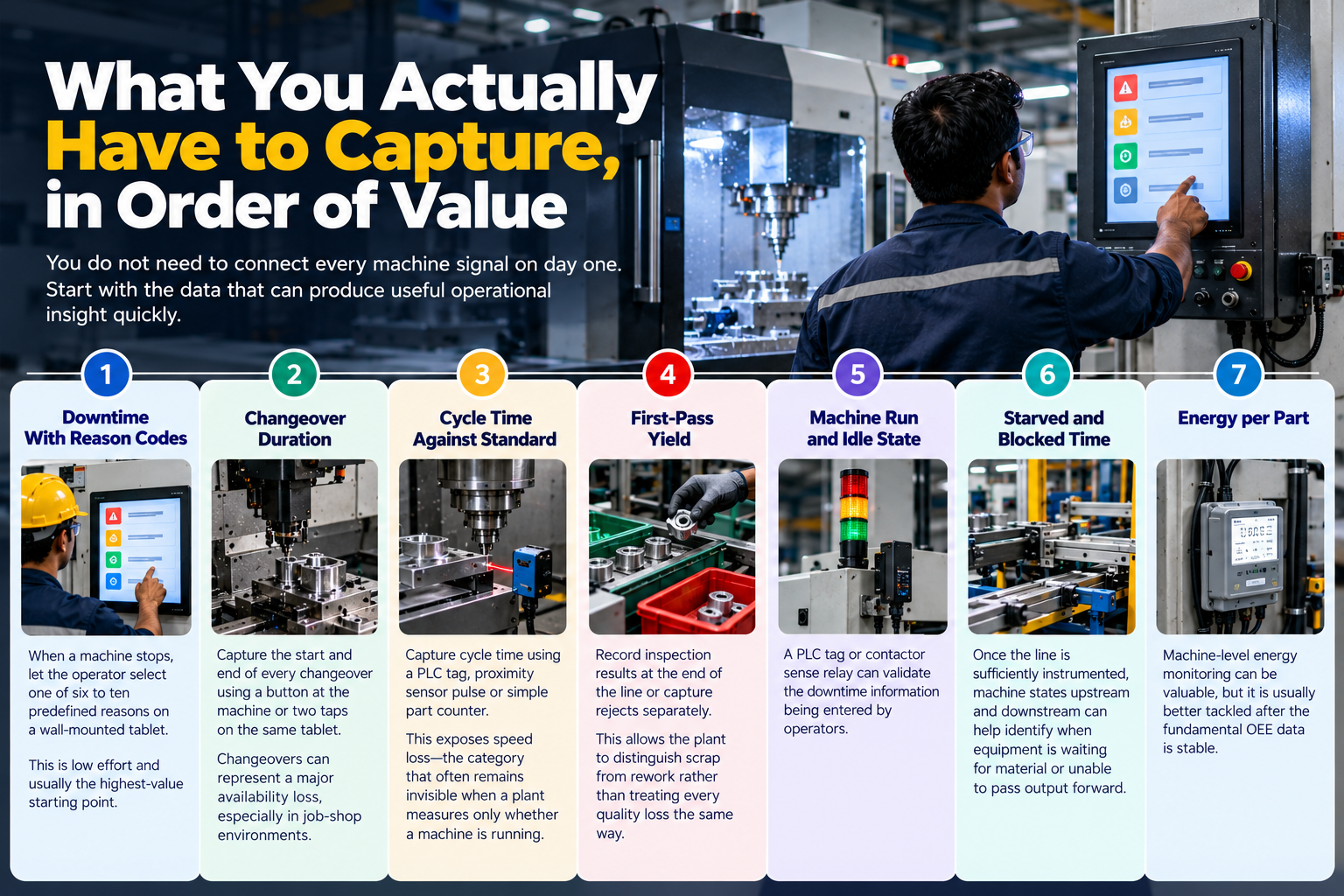 What You Actually Have to Capture, in Order of Value

You do not need to connect every machine signal on day one. Start with the data that can produce useful operational insight quickly.

1
Downtime With Reason Codes

When a machine stops, let the operator select one of six to ten predefined reasons on a wall-mounted tablet.

This is low effort and usually the highest-value starting point.

2
Changeover Duration

Capture the start and end of every changeover using a button at the machine or two taps on the same tablet.

Changeovers can represent a major availability loss, especially in job-shop environments.

3
Cycle Time Against Standard

Capture cycle time using a PLC tag, proximity sensor pulse or simple part counter.

This exposes speed loss—the category that often remains invisible when a plant measures only whether a machine is running.

4
First-Pass Yield

Record inspection results at the end of the line or capture rejects separately.

This allows the plant to distinguish scrap from rework rather than treating every quality loss the same way.

5
Machine Run and Idle State

A PLC tag or contactor sense relay can validate the downtime information being entered by operators.

6
Starved and Blocked Time

Once the line is sufficiently instrumented, machine states upstream and downstream can help identify when equipment is waiting for material or unable to pass output forward.

7
Energy per Part

Machine-level energy monitoring can be valuable, but it is usually better tackled after the fundamental OEE data is stable.